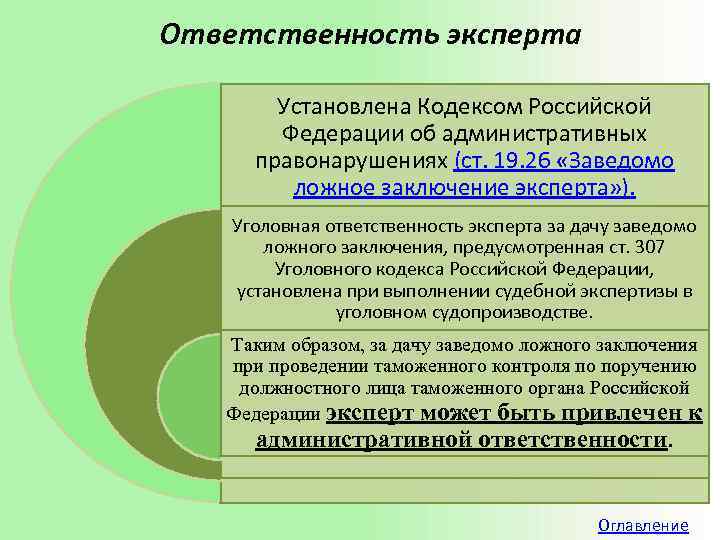 Ответственность эксперта

Установлена Кодексом Российской Федерации об административных правонарушениях (ст. 19.26 «Заведомо ложное заключение эксперта»).

Уголовная ответственность эксперта за дачу заведомо ложного заключения, предусмотренная ст. 307 Уголовного кодекса Российской Федерации, установлена при выполнении судебной экспертизы в уголовном судопроизводстве.

Таким образом, за дачу заведомо ложного заключения при проведении таможенного контроля по поручению должностного лица таможенного органа Российской Федерации эксперт может быть привлечен к административной ответственности.

Оглавление